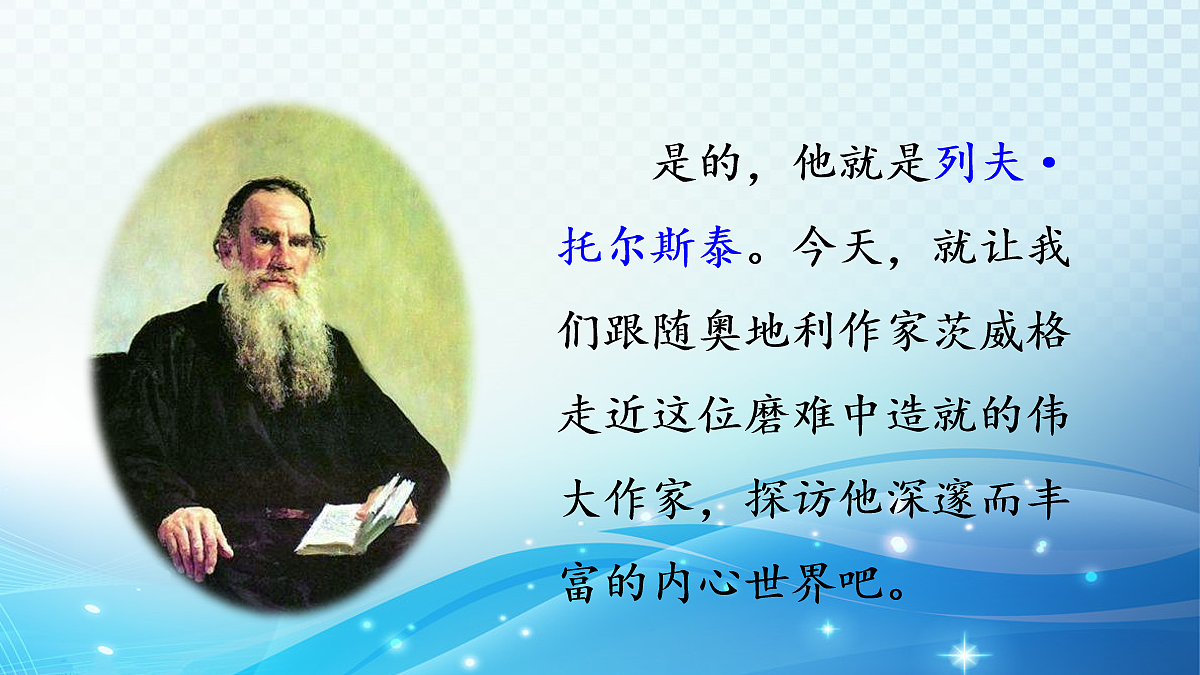 是的，他就是列夫·托尔斯泰。今天，就让我们跟随奥地利作家茨威格走近这位磨难中造就的伟大作家，探访他深邃而丰富的内心世界吧。